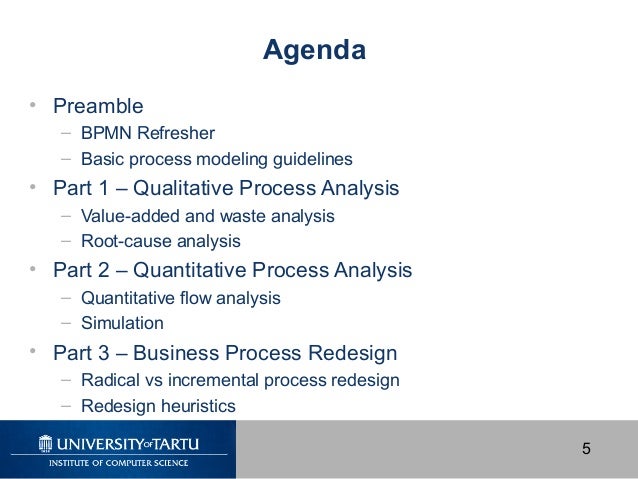 Agenda

• Preamble
  – BPMN Refresher
  – Basic process modeling guidelines
• Part 1 – Qualitative Process Analysis
  – Value-added and waste analysis
  – Root-cause analysis
• Part 2 – Quantitative Process Analysis
  – Quantitative flow analysis
  – Simulation
• Part 3 – Business Process Redesign
  – Radical vs incremental process redesign
  – Redesign heuristics

UNIVERSITY OF TARTU
INSTITUTE OF COMPUTER SCIENCE

5